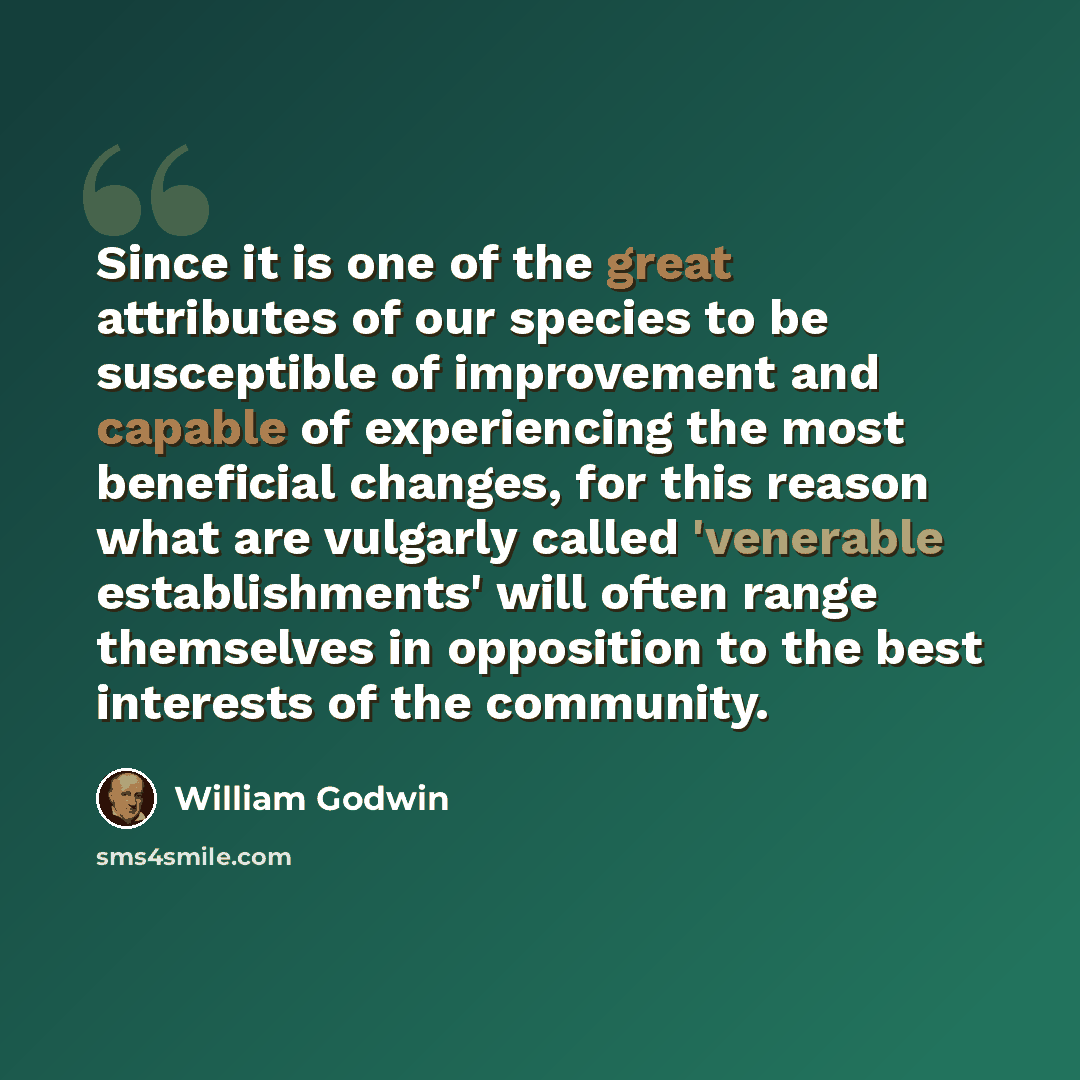 Since it is one of the great attributes of our species to be susceptible of improvement and capable of experiencing the most beneficial changes, for this reason what are vulgarly called 'venerable establishments' will often range themselves in opposition to the best interests of the community.

William Godwin

sms4smile.com